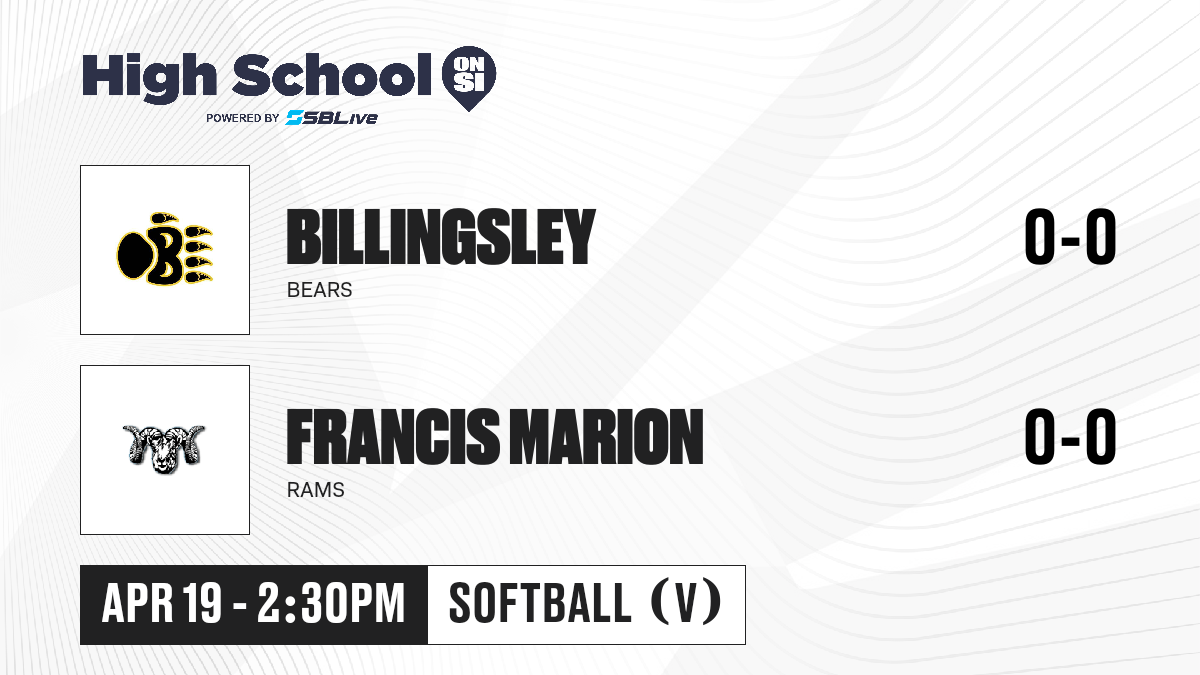 High School ON SI
POWERED BY SBLive

B

BILLINGSLEY
BEARS
0-0

FRANCIS MARION
RAMS
0-0

APR 19 - 2:30PM
SOFTBALL (V)